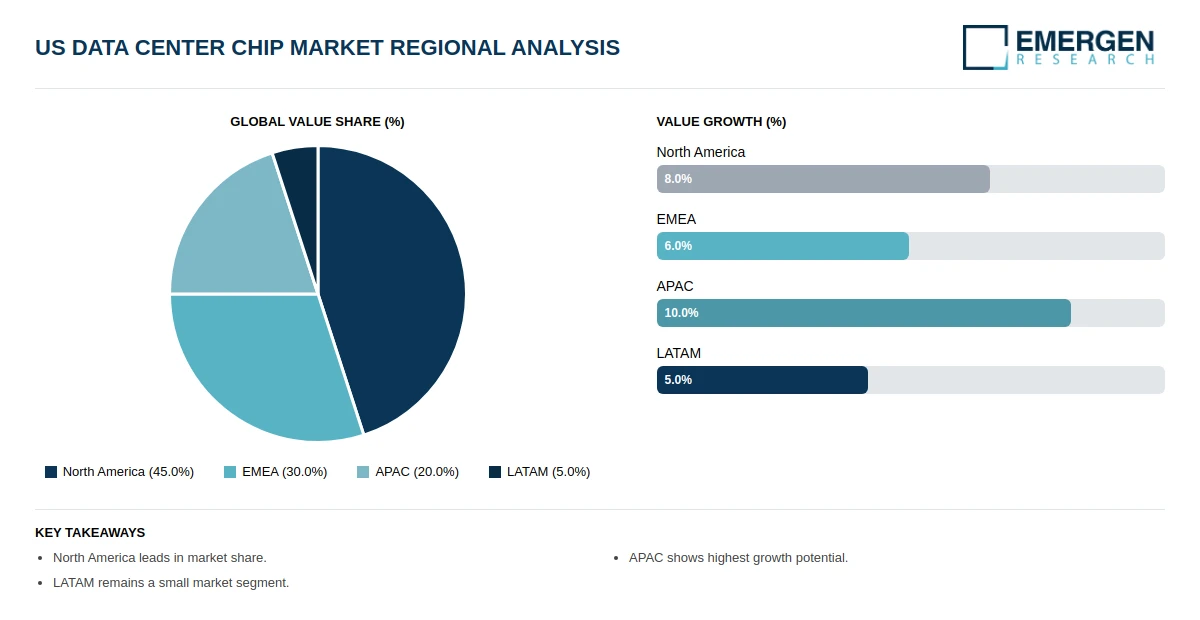 US DATA CENTER CHIP MARKET REGIONAL ANALYSIS

EMERGEN RESEARCH

GLOBAL VALUE SHARE (%)

North America (45.0%)
EMEA (30.0%)
APAC (20.0%)
LATAM (5.0%)

VALUE GROWTH (%)

North America
8.0%

EMEA
6.0%

APAC
10.0%

LATAM
5.0%

KEY TAKEAWAYS

- North America leads in market share.
- LATAM remains a small market segment.

- APAC shows highest growth potential.